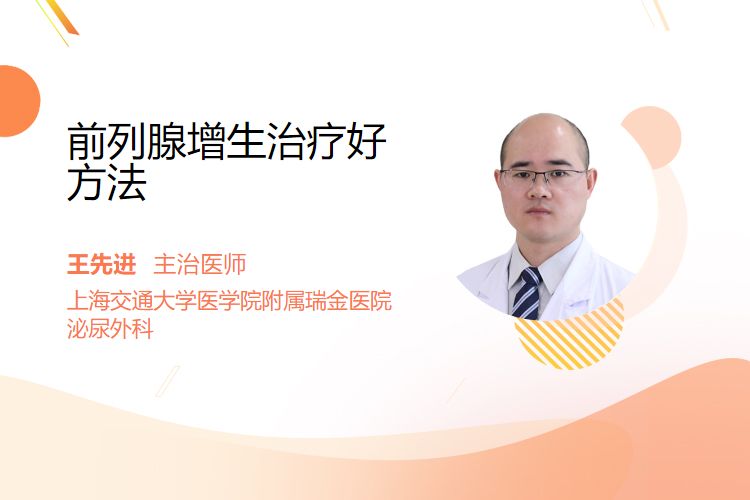 前列腺增生治疗好方法

王先进　主治医师

上海交通大学医学院附属瑞金医院泌尿外科